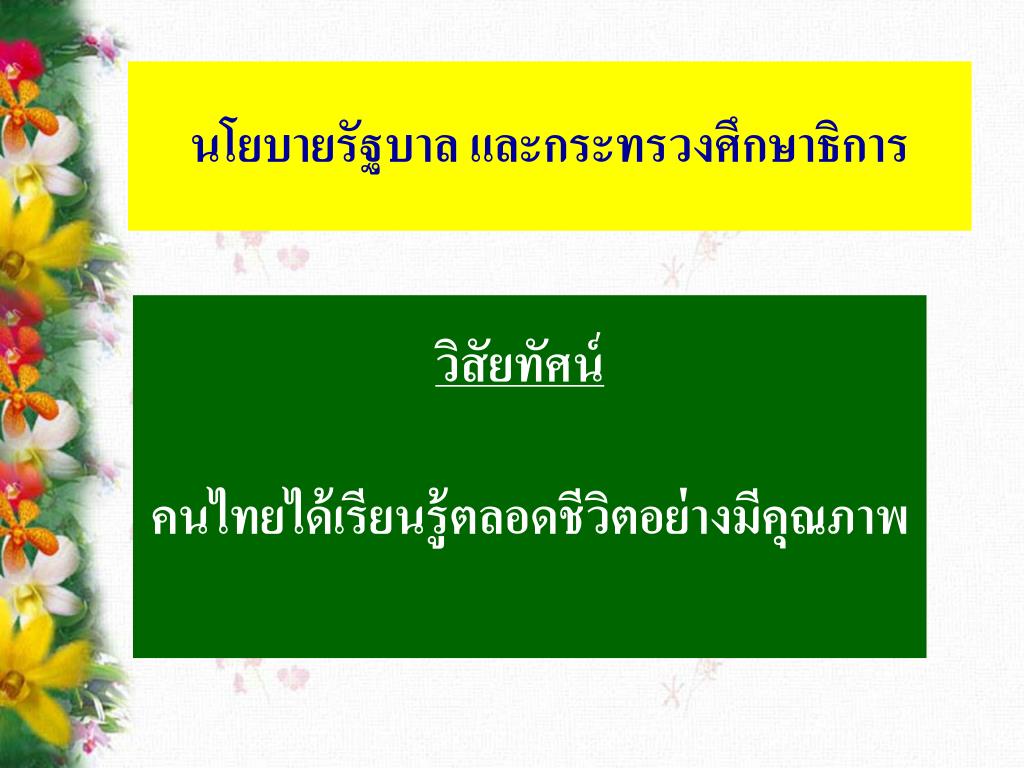 นโยบายรัฐบาล และกระทรวงศึกษาธิการ

วิสัยทัศน์

คนไทยได้เรียนรู้ตลอดชีวิตอย่างมีคุณภาพ